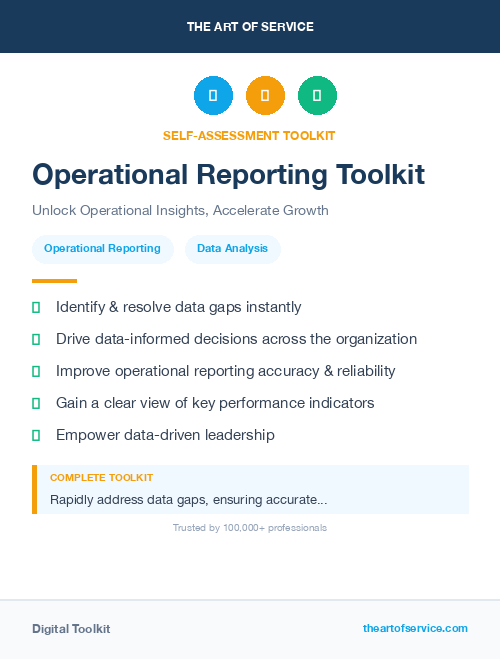 THE ART OF SERVICE

SELF-ASSESSMENT TOOLKIT

Operational Reporting Toolkit

Unlock Operational Insights, Accelerate Growth

Operational Reporting

Data Analysis

Identify & resolve data gaps instantly

Drive data-informed decisions across the organization

Improve operational reporting accuracy & reliability

Gain a clear view of key performance indicators

Empower data-driven leadership

COMPLETE TOOLKIT

Rapidly address data gaps, ensuring accurate...

Trusted by 100,000+ professionals

Digital Toolkit

theartofservice.com